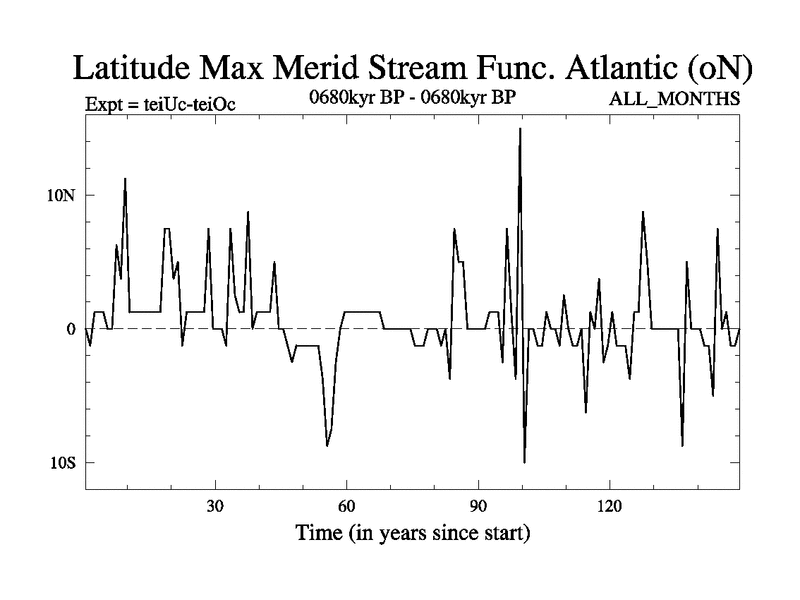 Latitude Max Merid Stream Func. Atlantic (oN)

Expt = teiUc-teiOc

0680kyr BP - 0680kyr BP

ALL_MONTHS

10N

0

10S

30

60

90

120

Time (in years since start)